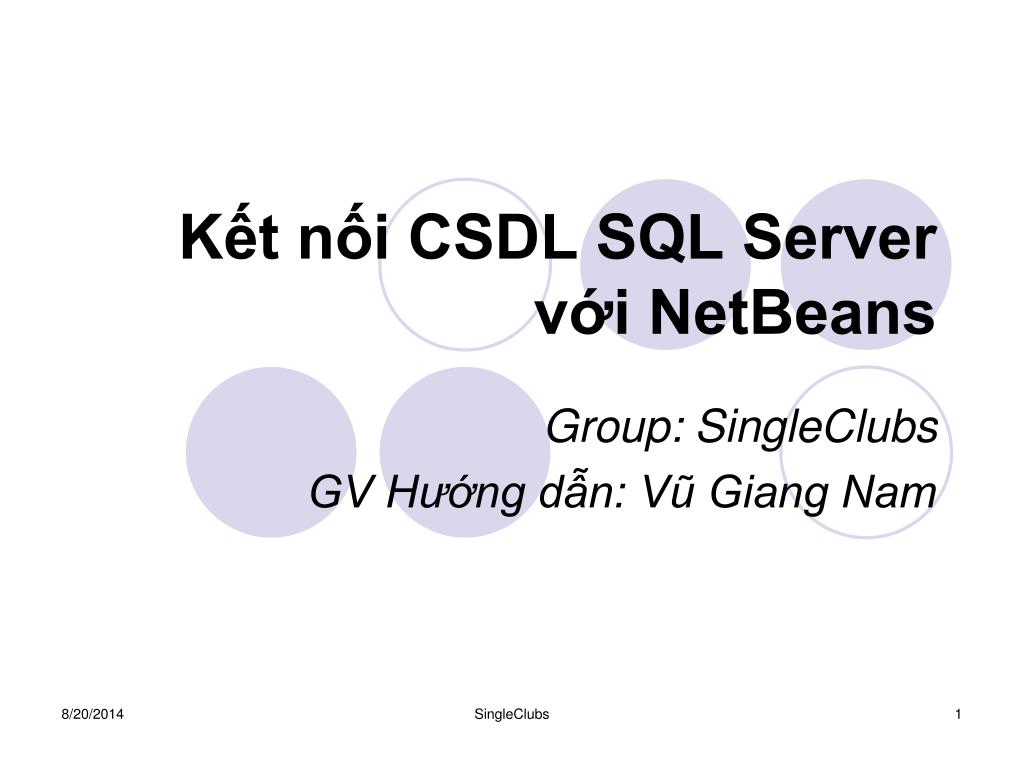 Kết nối CSDL SQL Server với NetBeans

Group: SingleClubs
GV Hướng dẫn: Vũ Giang Nam

8/20/2014
SingleClubs
1